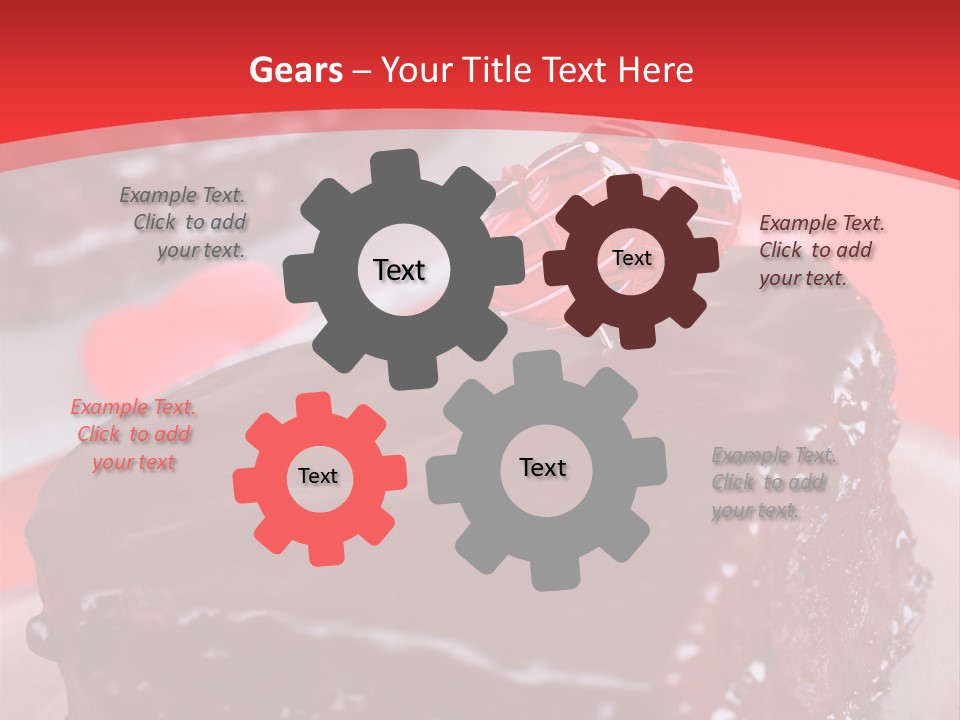 Gears – Your Title Text Here

Example Text. Click to add your text.

Text

Text

Example Text. Click to add your text.

Example Text. Click to add your text

Text

Text

Example Text. Click to add your text.